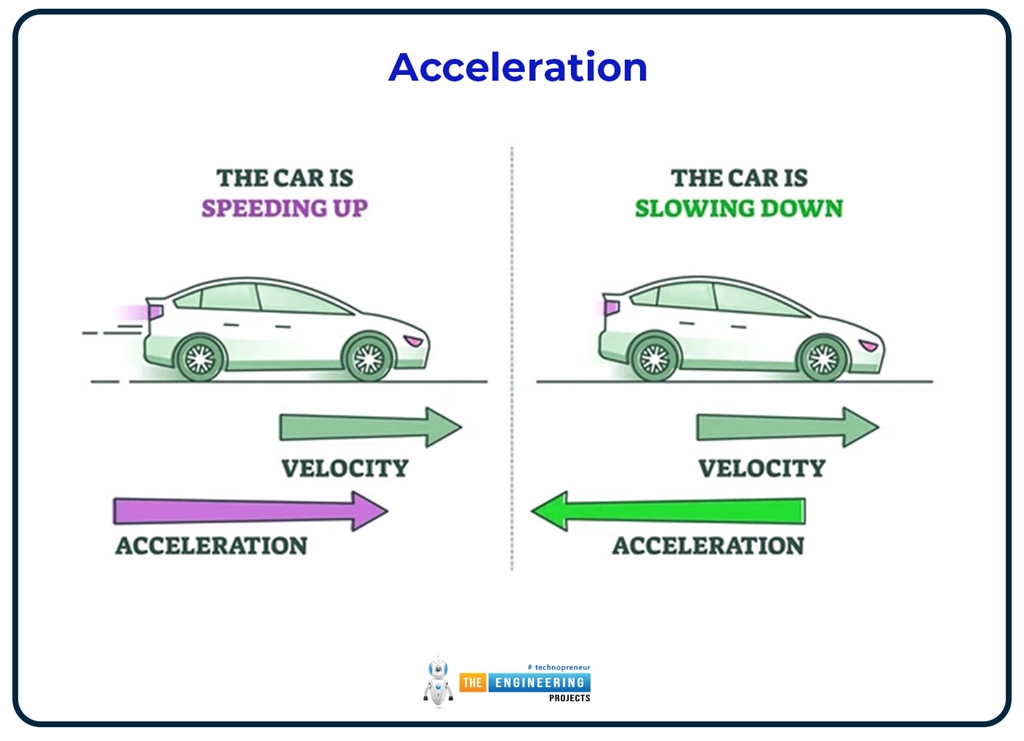 Acceleration

THE CAR IS
SPEEDING UP

VELOCITY

ACCELERATION

THE CAR IS
SLOWING DOWN

VELOCITY

ACCELERATION

# technopreneur
THE ENGINEERING
PROJECTS